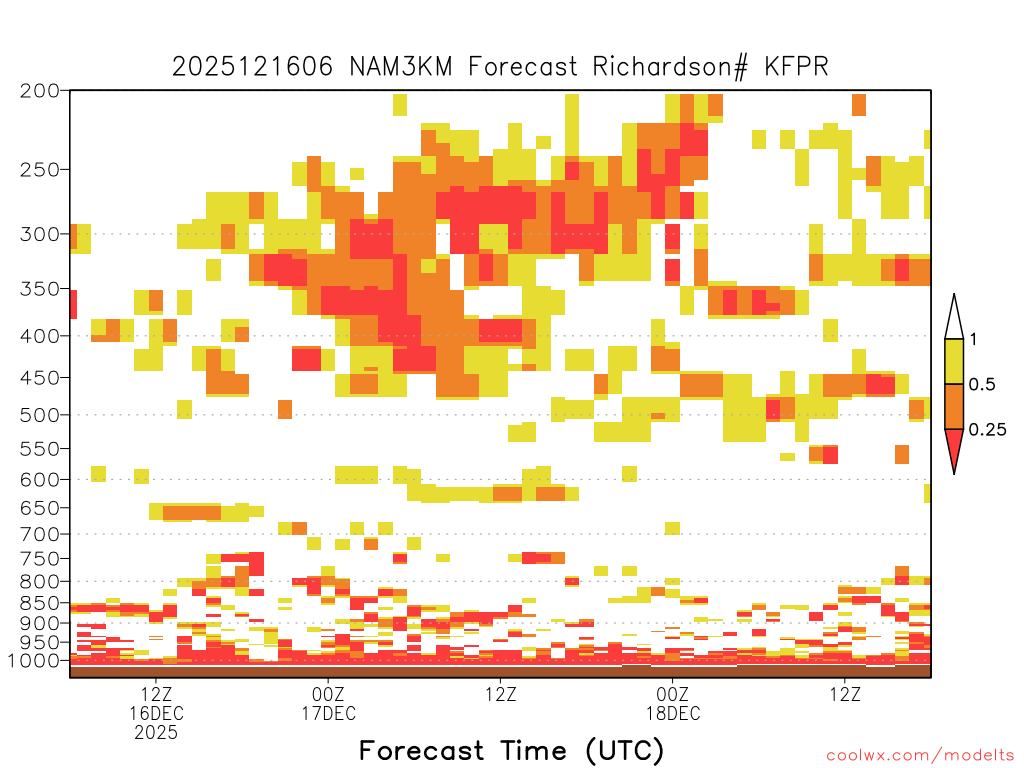 2025121606 NAM3KM Forecast Richardson# KFPR

200
250
300
350
400
450
500
550
600
650
700
750
800
850
900
950
1000

1
0.5
0.25

12Z
16DEC
2025
00Z
17DEC
12Z
00Z
18DEC
12Z

Forecast Time (UTC)

coolwx.com/modelts